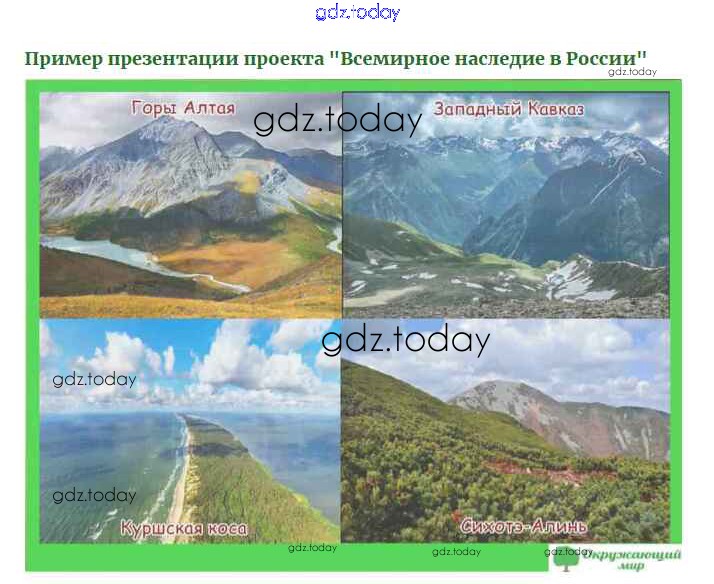 gdz.today

Пример презентации проекта "Всемирное наследие в России"

gdz.today

Горы Алтая

gdz.today

Западный Кавказ

gdz.today

gdz.today

gdz.today

Куршская коса

Сихотэ-Алинь

gdz.today

gdz.today

gdz.today

Окружающий мир